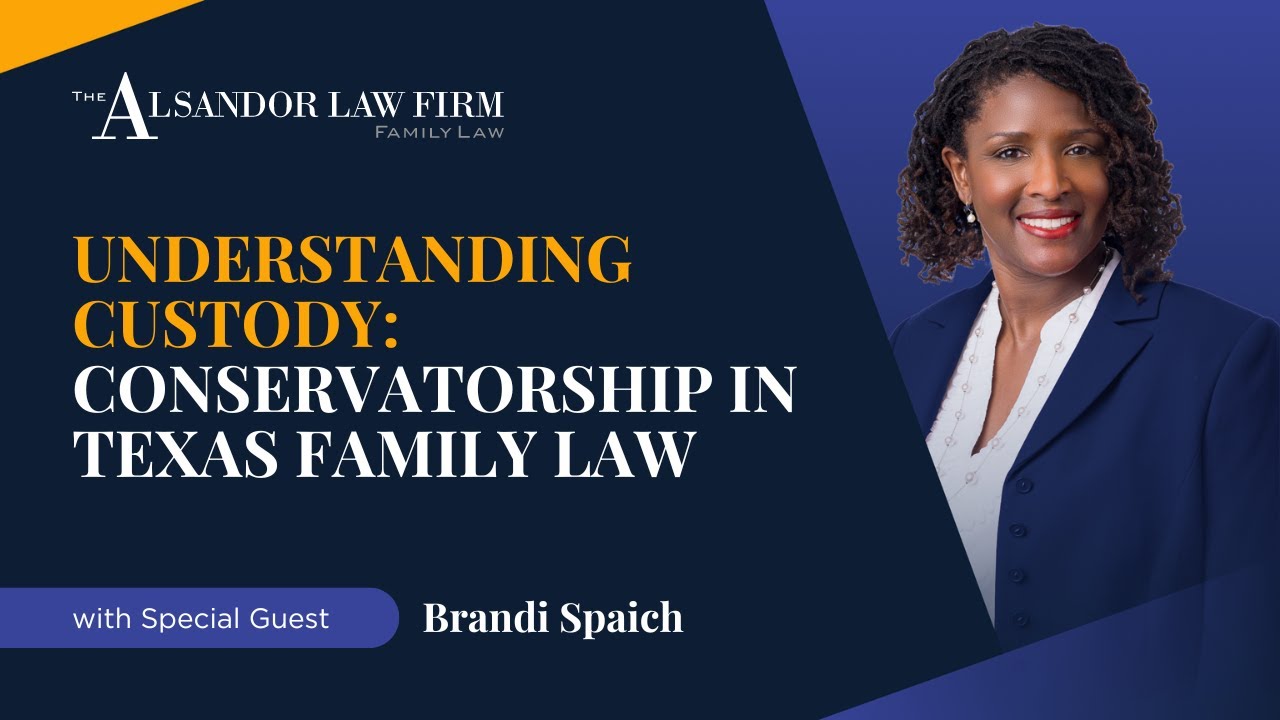 THE ALSANDOR LAW FIRM
FAMILY LAW

UNDERSTANDING CUSTODY: CONSERVATORSHIP IN TEXAS FAMILY LAW

with Special Guest

Brandi Spaich